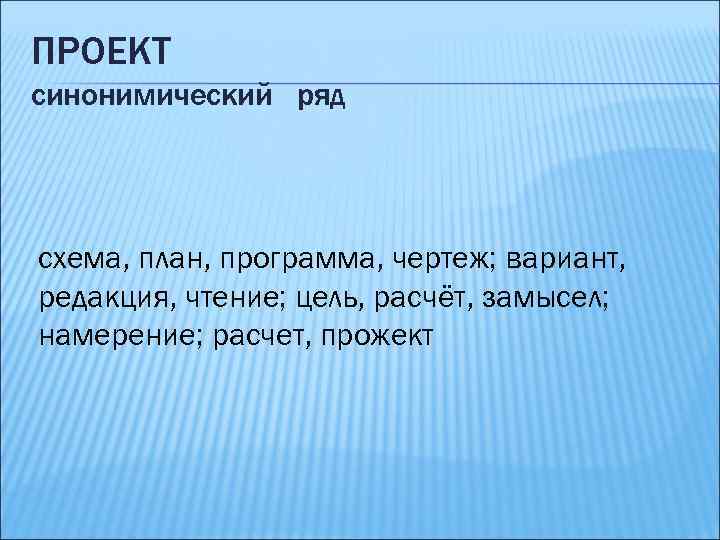 ПРОЕКТ
синонимический ряд

схема, план, программа, чертеж; вариант, редакция, чтение; цель, расчёт, замысел; намерение; расчет, прожект